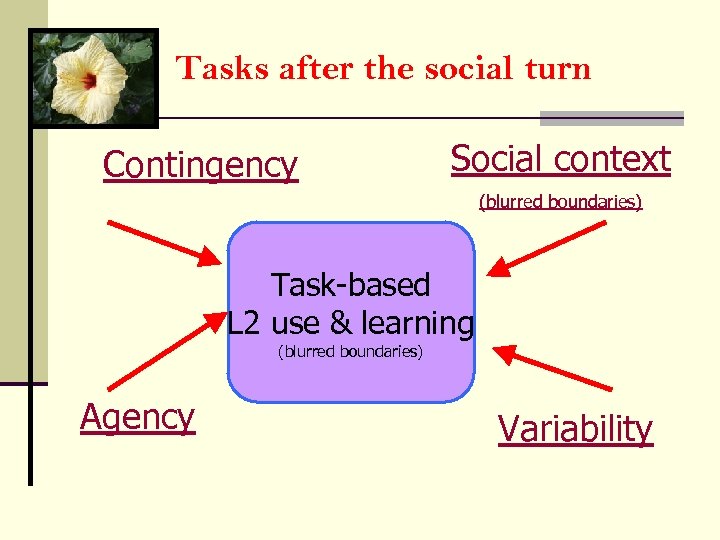 Tasks after the social turn

Contingency

Social context

(blurred boundaries)

Task-based L2 use & learning
(blurred boundaries)

Agency

Variability